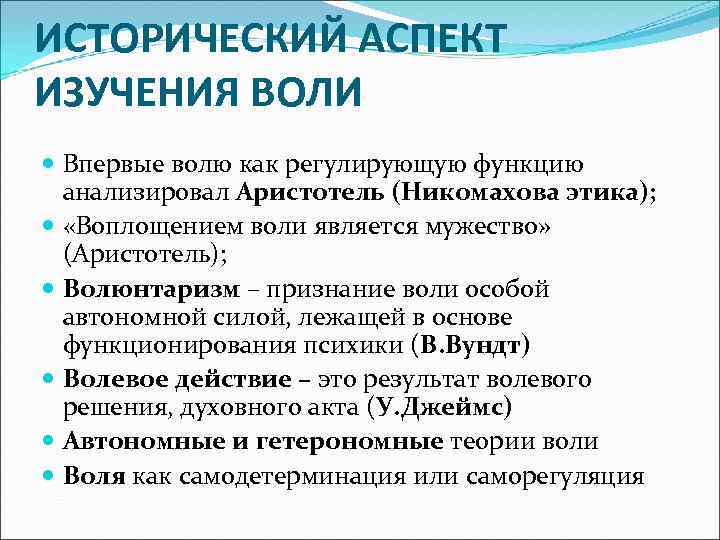 ИСТОРИЧЕСКИЙ АСПЕКТ ИЗУЧЕНИЯ ВОЛИ

Впервые волю как регулирующую функцию анализировал Аристотель (Никомахова этика);

«Воплощением воли является мужество» (Аристотель);

Волюнтаризм – признание воли особой автономной силой, лежащей в основе функционирования психики (В.Вундт)

Волевое действие – это результат волевого решения, духовного акта (У.Джеймс)

Автономные и гетерономные теории воли

Воля как самодетерминация или саморегуляция